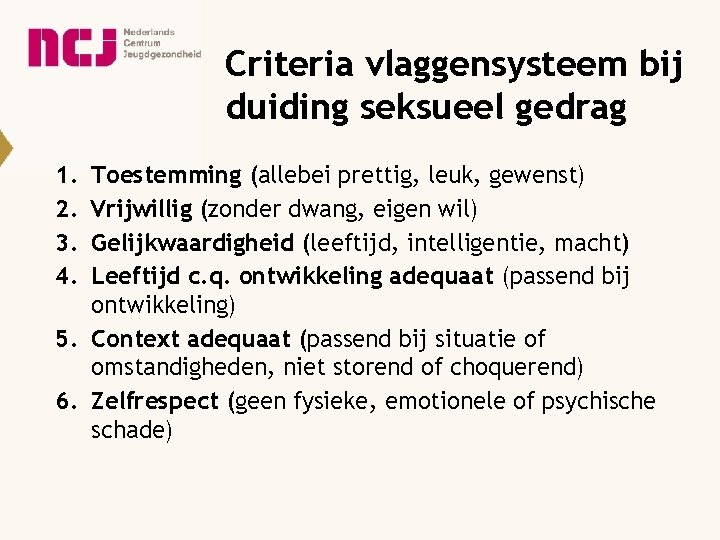 ncj Nederlands Centrum Jeugdgezondheid

Criteria vlaggensysteem bij duiding seksueel gedrag

1. Toestemming (allebei prettig, leuk, gewenst)
2. Vrijwillig (zonder dwang, eigen wil)
3. Gelijkwaardigheid (leeftijd, intelligentie, macht)
4. Leeftijd c.q. ontwikkeling adequaat (passend bij ontwikkeling)
5. Context adequaat (passend bij situatie of omstandigheden, niet storend of choquerend)
6. Zelfrespect (geen fysieke, emotionele of psychische schade)